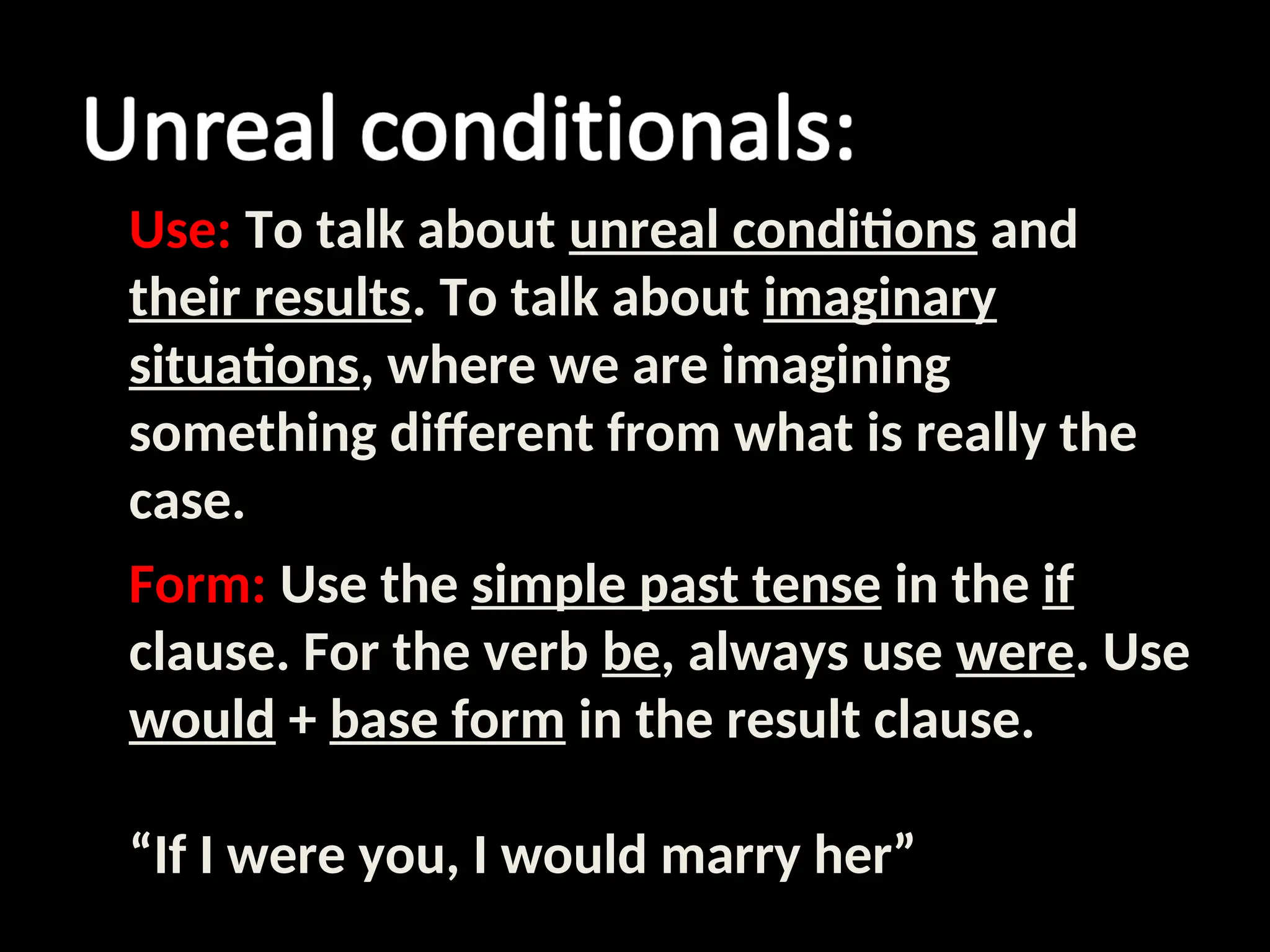 Unreal conditionals:

Use: To talk about unreal conditions and their results. To talk about imaginary situations, where we are imagining something different from what is really the case.

Form: Use the simple past tense in the if clause. For the verb be, always use were. Use would + base form in the result clause.

“If I were you, I would marry her”